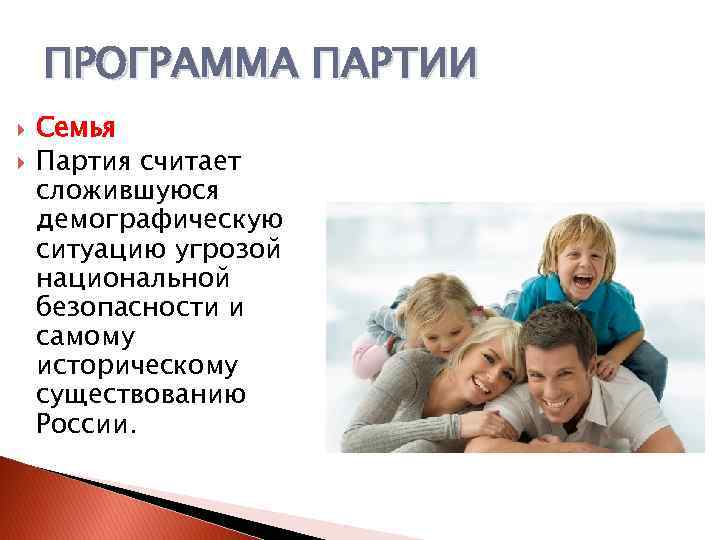 ПРОГРАММА ПАРТИИ

Семья

Партия считает сложившуюся демографическую ситуацию угрозой национальной безопасности и самому историческому существованию России.